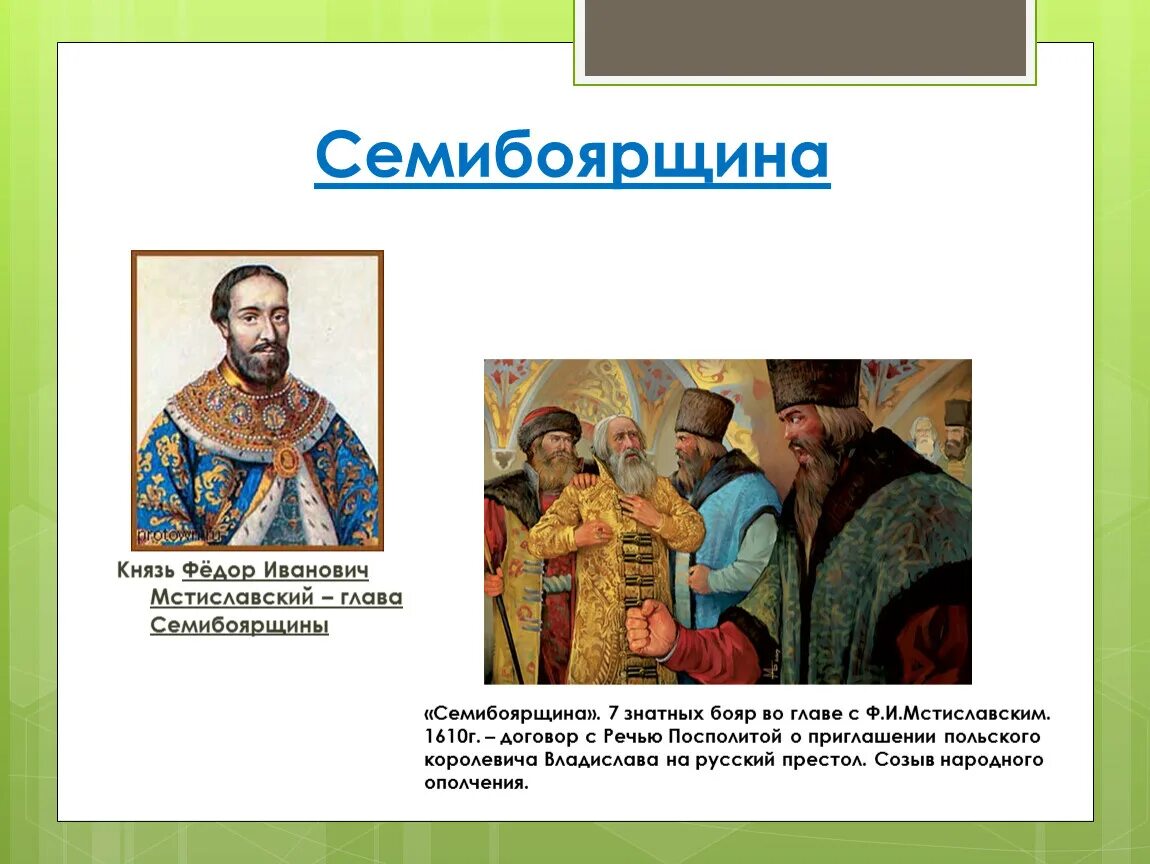 Семибоярщина

protown.ru

Князь Фёдор Иванович Мстиславский – глава Семибоярщины

«Семибоярщина». 7 знатных бояр во главе с Ф.И.Мстиславским. 1610г. – договор с Речью Посполитой о приглашении польского королевича Владислава на русский престол. Созыв народного ополчения.